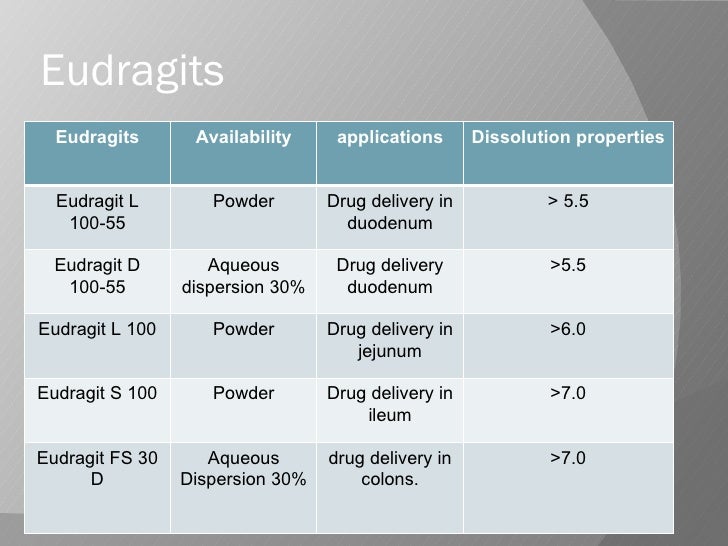 Eudragits

| Eudragits | Availability | applications | Dissolution properties |
|---|---|---|---|
| Eudragit L 100-55 | Powder | Drug delivery in duodenum | > 5.5 |
| Eudragit D 100-55 | Aqueous dispersion 30% | Drug delivery duodenum | >5.5 |
| Eudragit L 100 | Powder | Drug delivery in jejunum | >6.0 |
| Eudragit S 100 | Powder | Drug delivery in ileum | >7.0 |
| Eudragit FS 30 D | Aqueous Dispersion 30% | drug delivery in colons. | >7.0 |